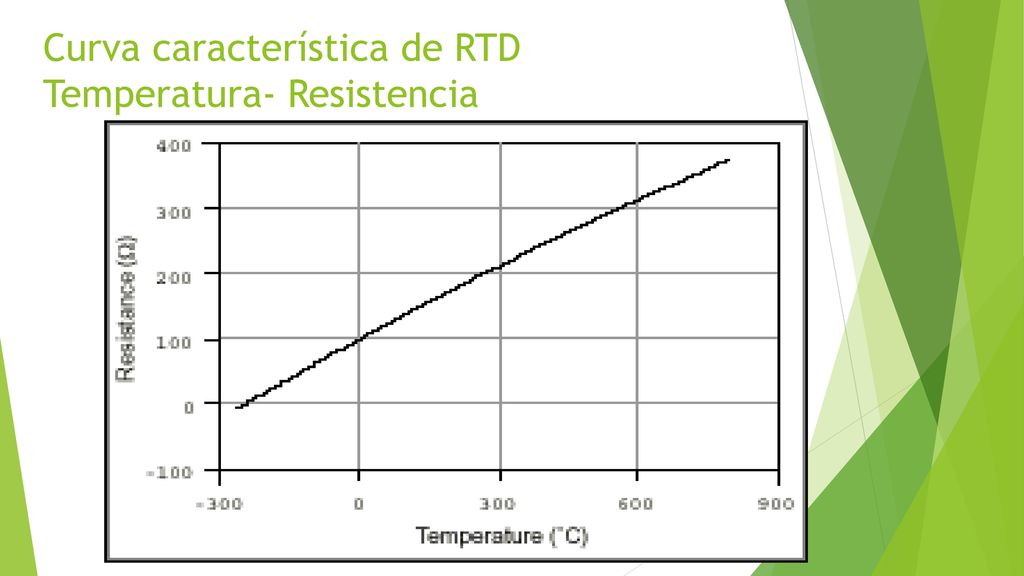 Curva característica de RTD
Temperatura- Resistencia

400
300
200
100
0
-100

Resistance (Ω)

-300
0
300
600
900

Temperature (°C)